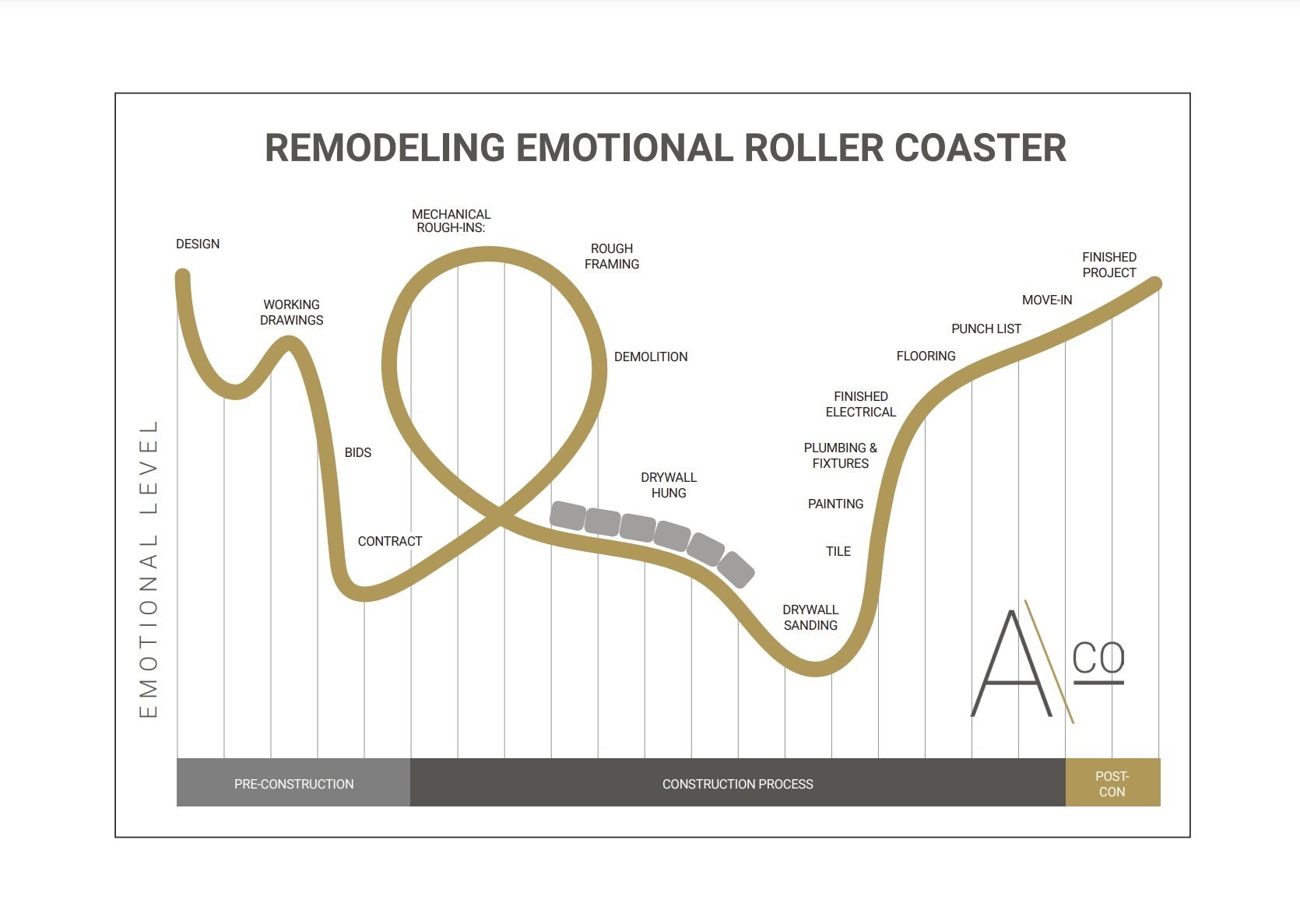 REMODELING EMOTIONAL ROLLER COASTER

EMOTIONAL LEVEL

DESIGN

WORKING DRAWINGS

BIDS

CONTRACT

MECHANICAL ROUGH-INS:

ROUGH FRAMING

DEMOLITION

DRYWALL HUNG

DRYWALL SANDING

TILE

PAINTING

PLUMBING & FIXTURES

FINISHED ELECTRICAL

FLOORING

PUNCH LIST

MOVE-IN

FINISHED PROJECT

A CO

PRE-CONSTRUCTION

CONSTRUCTION PROCESS

POST-CON